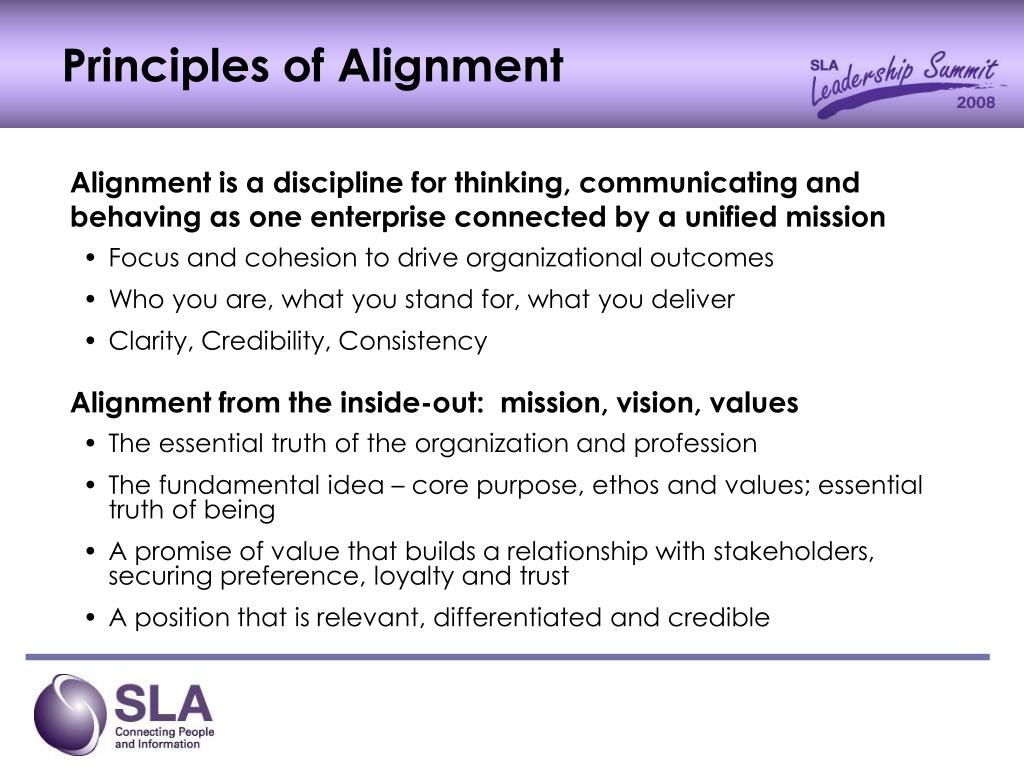 Principles of Alignment

SLA Leadership Summit 2008

Alignment is a discipline for thinking, communicating and behaving as one enterprise connected by a unified mission

• Focus and cohesion to drive organizational outcomes
• Who you are, what you stand for, what you deliver
• Clarity, Credibility, Consistency

Alignment from the inside-out: mission, vision, values

• The essential truth of the organization and profession
• The fundamental idea – core purpose, ethos and values; essential truth of being
• A promise of value that builds a relationship with stakeholders, securing preference, loyalty and trust
• A position that is relevant, differentiated and credible

SLA
Connecting People and Information